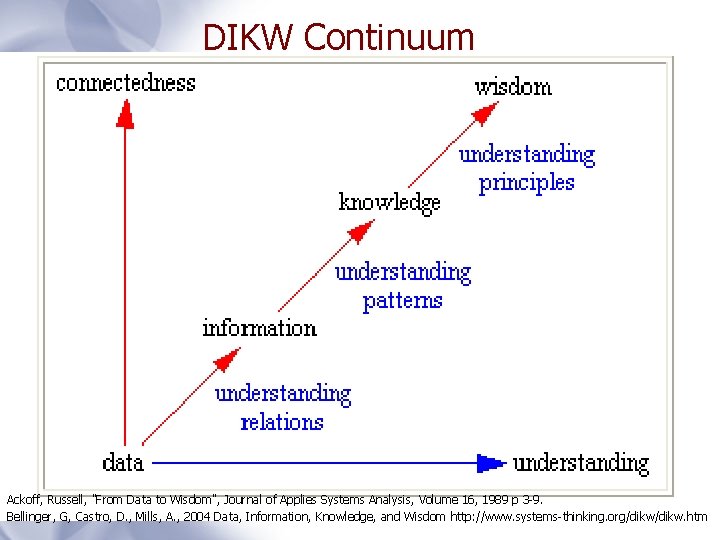 DIKW Continuum

connectedness

wisdom

understanding principles

knowledge

understanding patterns

information

understanding relations

data

understanding

Ackoff, Russell, "From Data to Wisdom", Journal of Applies Systems Analysis, Volume 16, 1989 p 3-9.
Bellinger, G, Castro, D., Mills, A., 2004 Data, Information, Knowledge, and Wisdom http://www.systems-thinking.org/dikw/dikw.htm